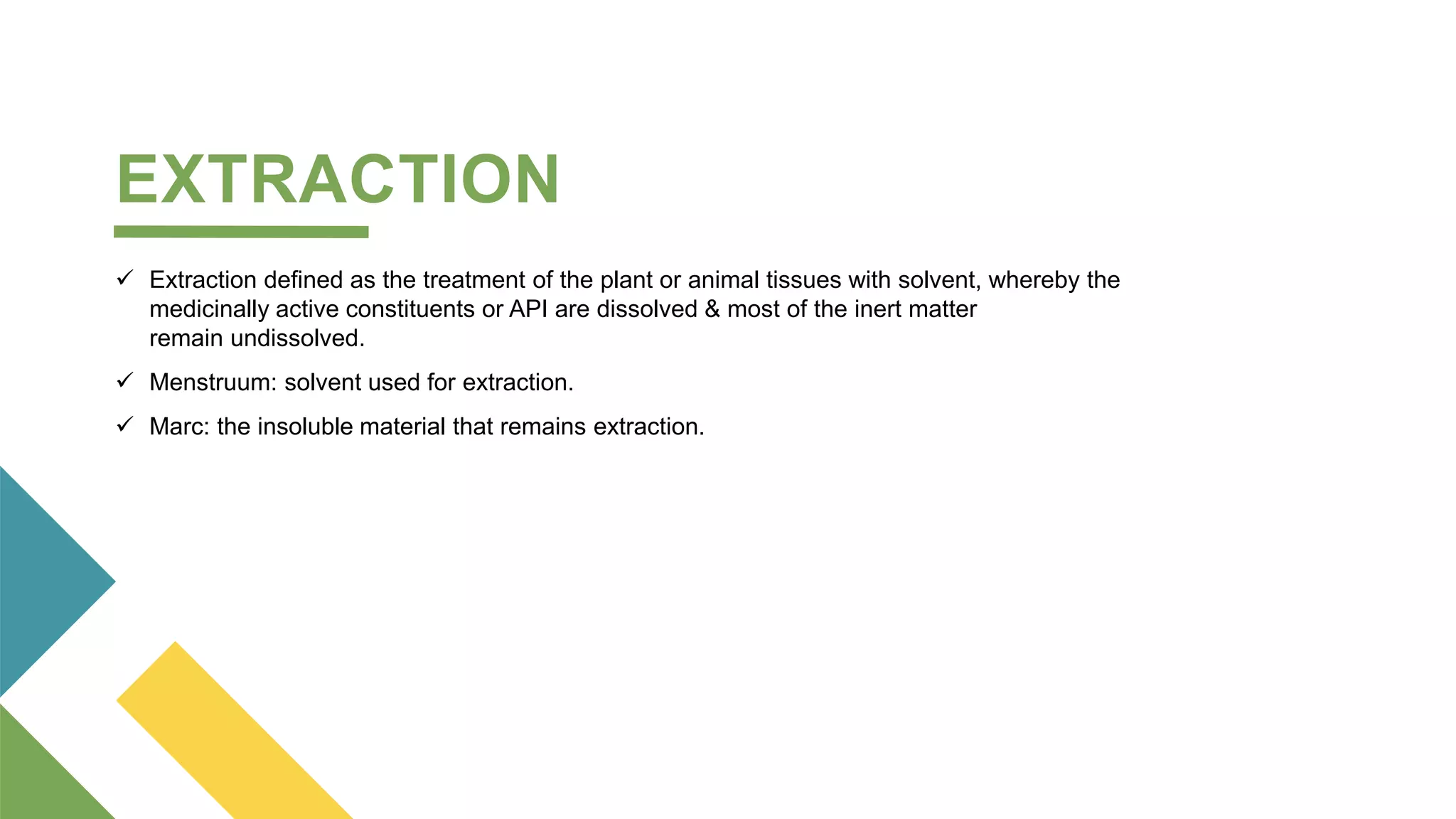 EXTRACTION

✓ Extraction defined as the treatment of the plant or animal tissues with solvent, whereby the medicinally active constituents or API are dissolved & most of the inert matter remain undissolved.

✓ Menstruum: solvent used for extraction.

✓ Marc: the insoluble material that remains extraction.